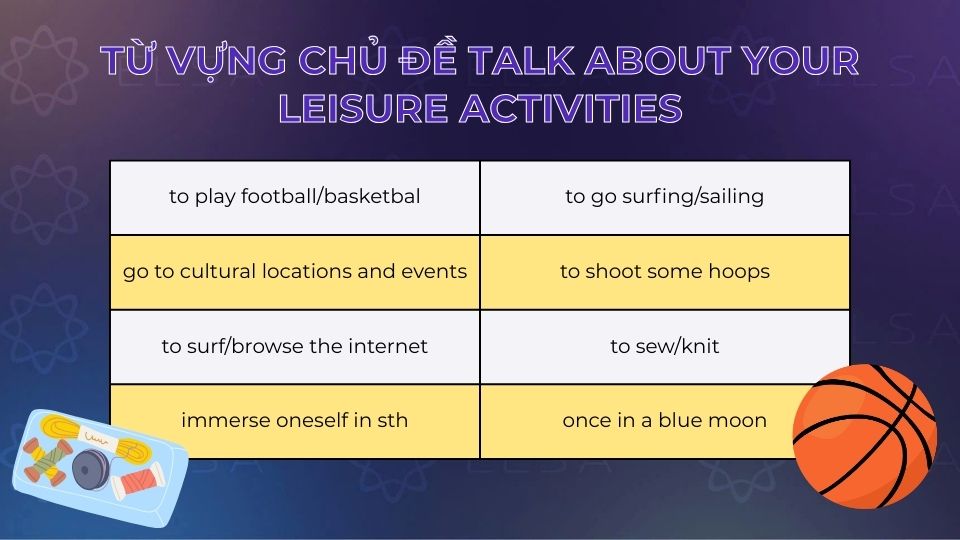 TỪ VỰNG CHỦ ĐỀ TALK ABOUT YOUR LEISURE ACTIVITIES

| | |
|---|---|
| to play football/basketbal | to go surfing/sailing |
| go to cultural locations and events | to shoot some hoops |
| to surf/browse the internet | to sew/knit |
| immerse oneself in sth | once in a blue moon |